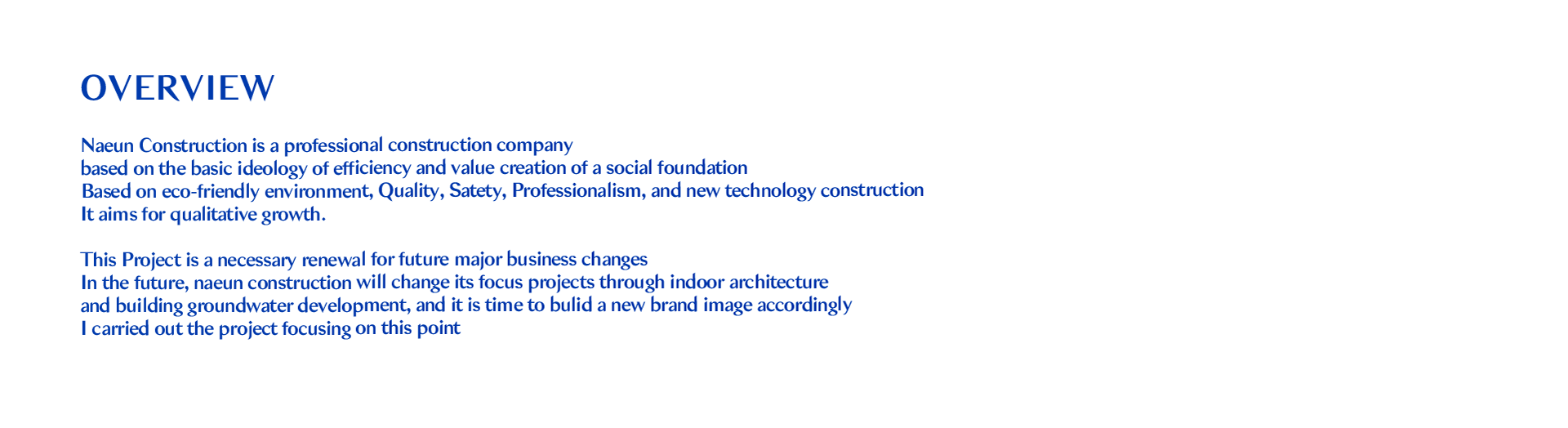 OVERVIEW

Naeun Construction is a professional construction company
based on the basic ideology of efficiency and value creation of a social foundation
Based on eco-friendly environment, Quality, Satety, Professionalism, and new technology construction
It aims for qualitative growth.

This Project is a necessary renewal for future major business changes
In the future, naeun construction will change its focus projects through indoor architecture
and building groundwater development, and it is time to bulid a new brand image accordingly
I carried out the project focusing on this point